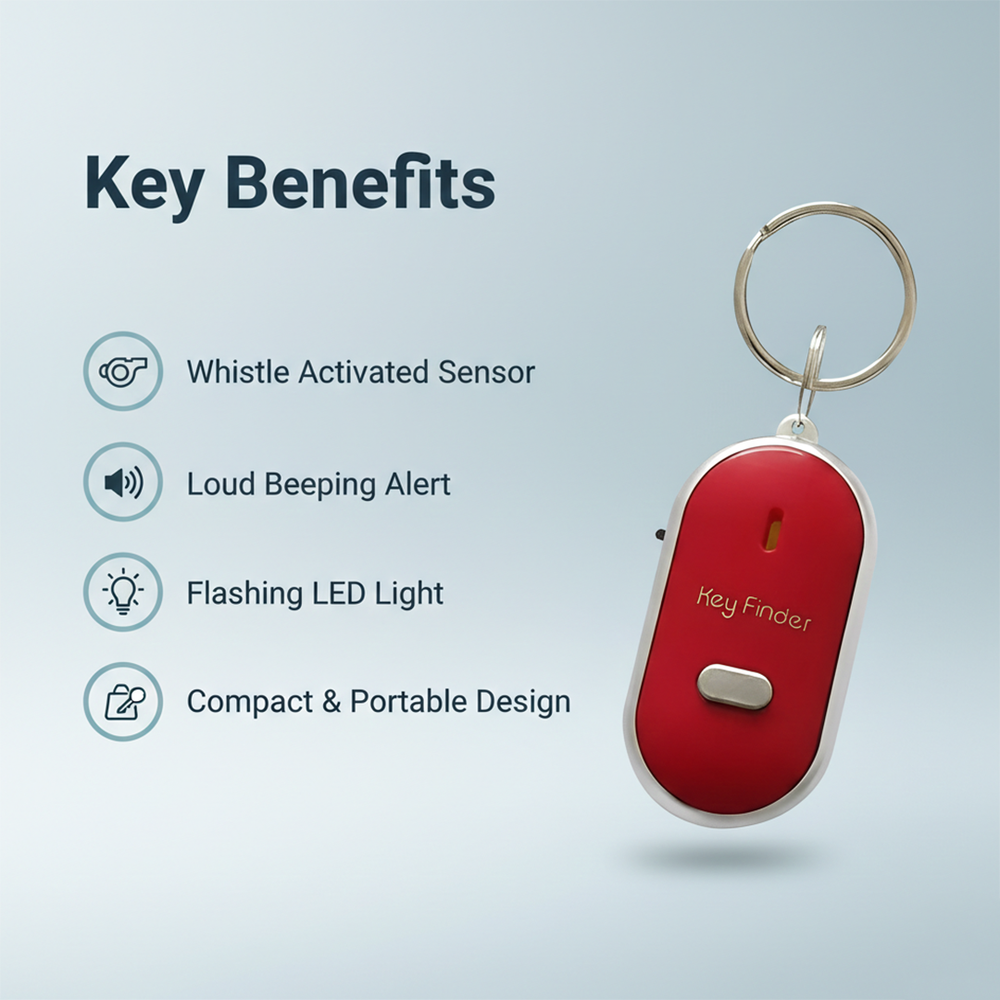 Key Benefits

Whistle Activated Sensor

Loud Beeping Alert

Flashing LED Light

Compact & Portable Design

Key Finder